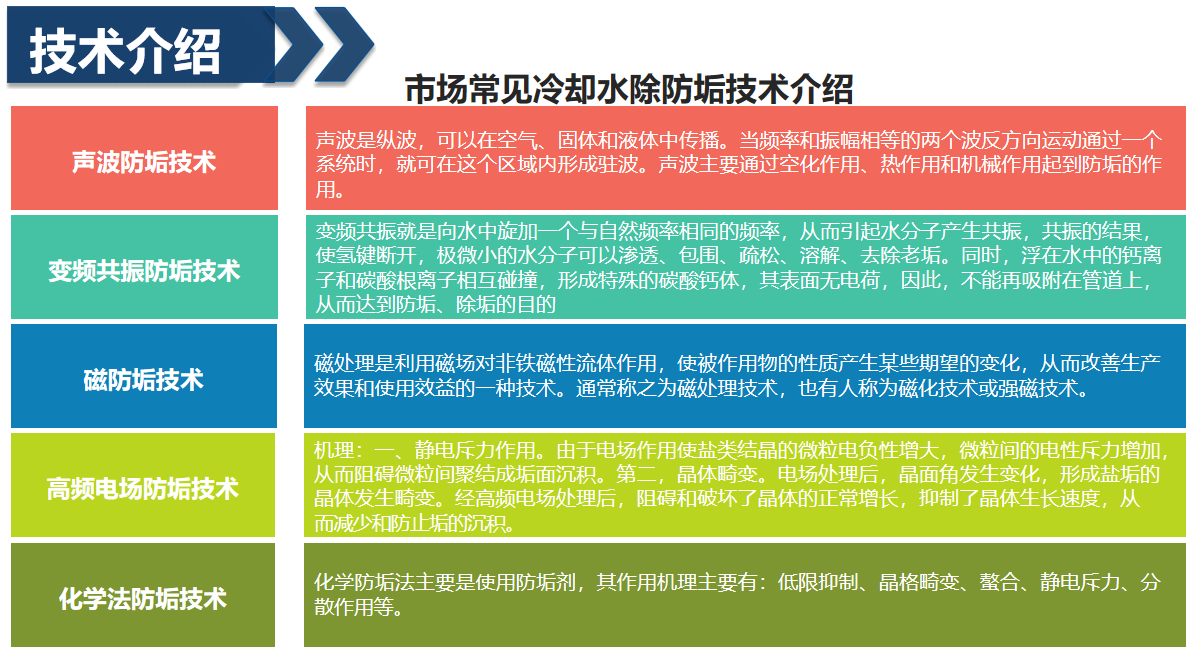 技术介绍

市场常见冷却水除防垢技术介绍

| 声波防垢技术 | 声波是纵波，可以在空气、固体和液体中传播。当频率和振幅相等的两个波反方向运动通过一个系统时，就可在这个区域内形成驻波。声波主要通过空化作用、热作用和机械作用起到防垢的作用。 |
|---|---|
| 变频共振防垢技术 | 变频共振就是向水中旋加一个与自然频率相同的频率，从而引起水分子产生共振，共振的结果，使氢键断开，极微小的水分子可以渗透、包围、疏松、溶解、去除老垢。同时，浮在水中的钙离子和碳酸根离子相互碰撞，形成特殊的碳酸钙体，其表面无电荷，因此，不能再吸附在管道上，从而达到防垢、除垢的目的 |
| 磁防垢技术 | 磁处理是利用磁场对非铁磁性流体作用，使被作用物的性质产生某些期望的变化，从而改善生产效果和使用效益的一种技术。通常称之为磁处理技术，也有人称为磁化技术或强磁技术。 |
| 高频电场防垢技术 | 机理：一、静电斥力作用。由于电场作用使盐类结晶的微粒电负性增大，微粒间的电性斥力增加，从而阻碍微粒间聚结成垢面沉积。第二，晶体畸变。电场处理后，晶面角发生变化，形成盐垢的晶体发生畸变。经高频电场处理后，阻碍和破坏了晶体的正常增长，抑制了晶体生长速度，从而减少和防止垢的沉积。 |
| 化学法防垢技术 | 化学防垢法主要是使用防垢剂，其作用机理主要有：低限抑制、晶格畸变、螯合、静电斥力、分散作用等。 |